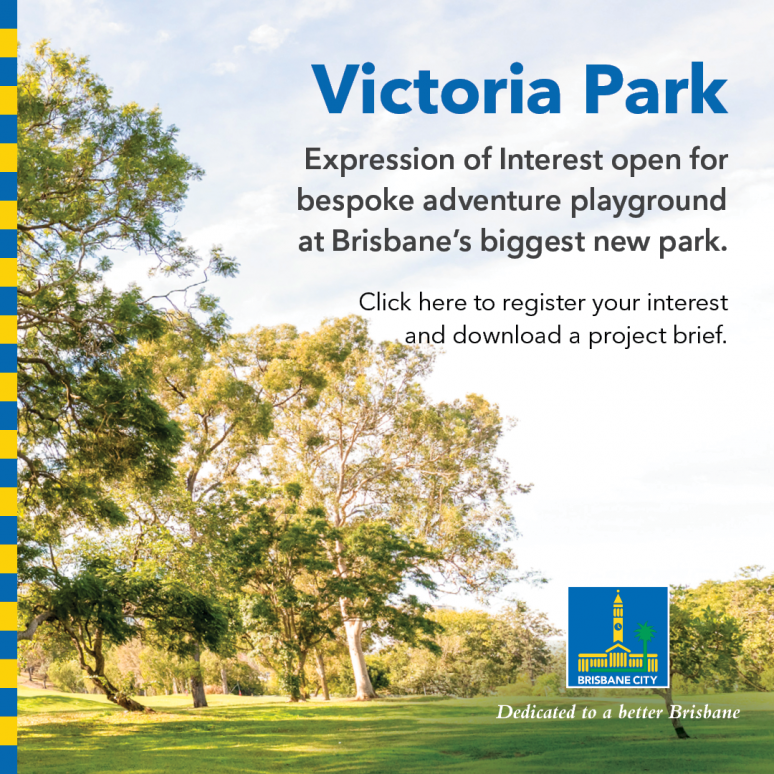 Victoria Park

Expression of Interest open for bespoke adventure playground at Brisbane's biggest new park.

Click here to register your interest and download a project brief.

BRISBANE CITY

Dedicated to a better Brisbane